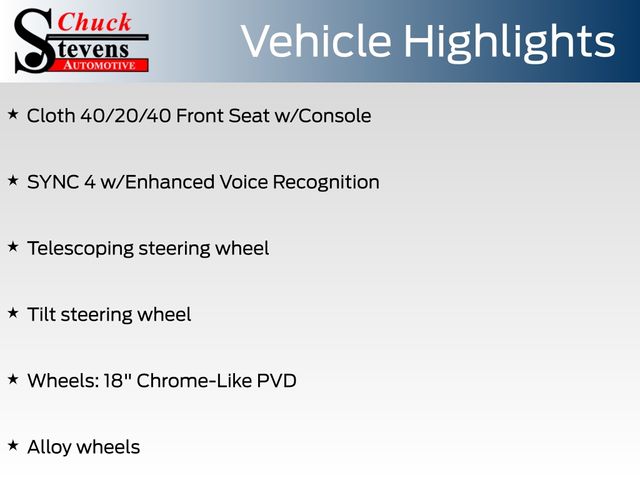 Chuck Stevens AUTOMOTIVE

Vehicle Highlights

★ Cloth 40/20/40 Front Seat w/Console

★ SYNC 4 w/Enhanced Voice Recognition

★ Telescoping steering wheel

★ Tilt steering wheel

★ Wheels: 18" Chrome-Like PVD

★ Alloy wheels